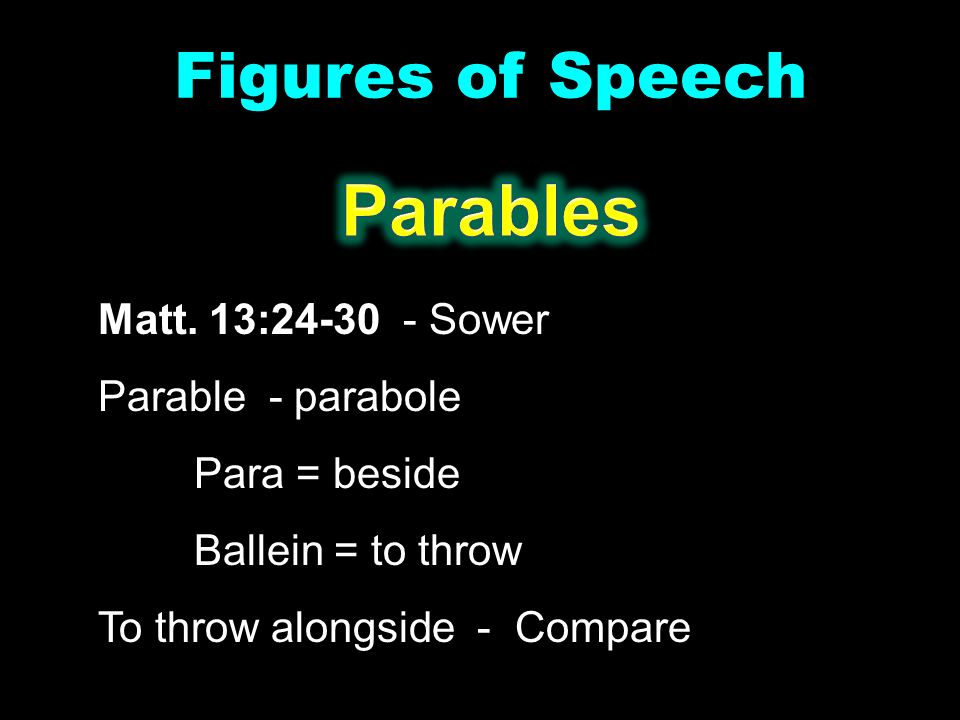 Figures of Speech

Parables

Matt. 13:24-30 - Sower

Parable - parabole

Para = beside

Ballein = to throw

To throw alongside - Compare